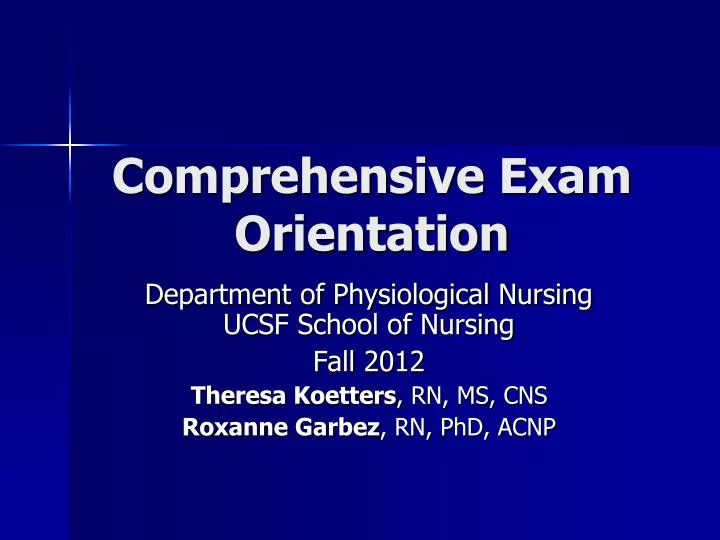 Comprehensive Exam Orientation

Department of Physiological Nursing
UCSF School of Nursing

Fall 2012

Theresa Koetters, RN, MS, CNS
Roxanne Garbez, RN, PhD, ACNP